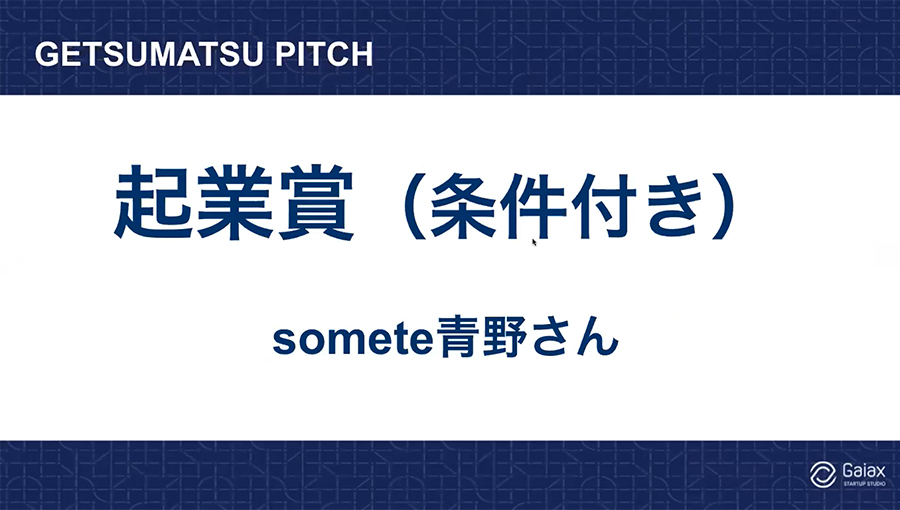 GETSUMATSU PITCH

起業賞（条件付き）

somete青野さん

Gaiax
STARTUP STUDIO